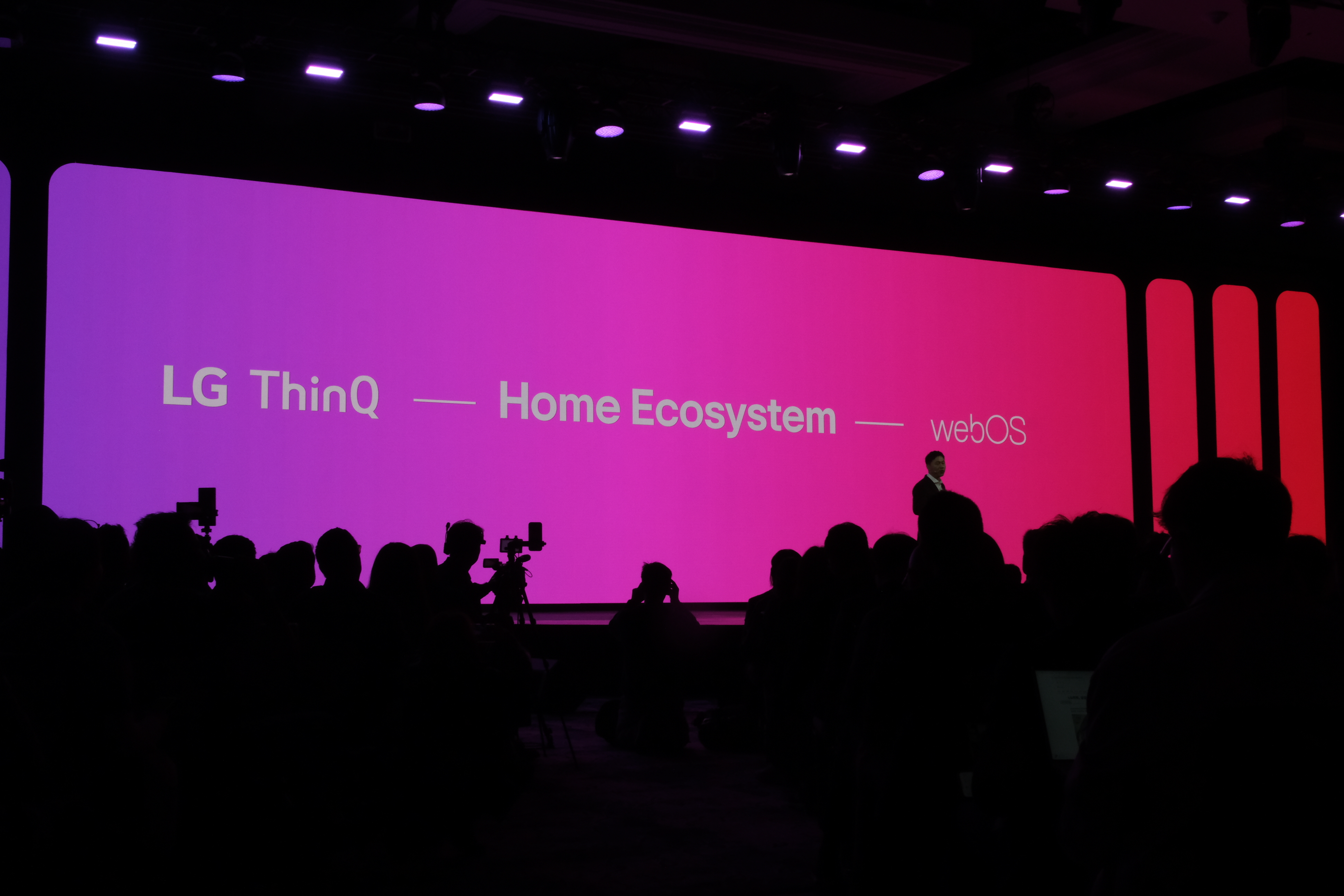 LG ThinQ — Home Ecosystem — webOS